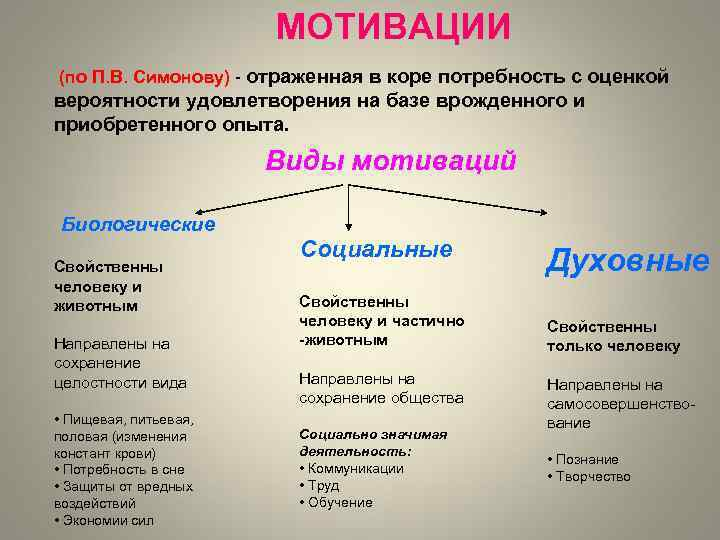 МОТИВАЦИИ

(по П.В. Симонову) - отраженная в коре потребность с оценкой вероятности удовлетворения на базе врожденного и приобретенного опыта.

Виды мотиваций

Биологические

Свойственны человеку и животным

Направлены на сохранение целостности вида

• Пищевая, питьевая, половая (изменения констант крови)
• Потребность в сне
• Защиты от вредных воздействий
• Экономии сил

Социальные

Свойственны человеку и частично -животным

Направлены на сохранение общества

Социально значимая деятельность:
• Коммуникации
• Труд
• Обучение

Духовные

Свойственны только человеку

Направлены на самосовершенствование

• Познание
• Творчество